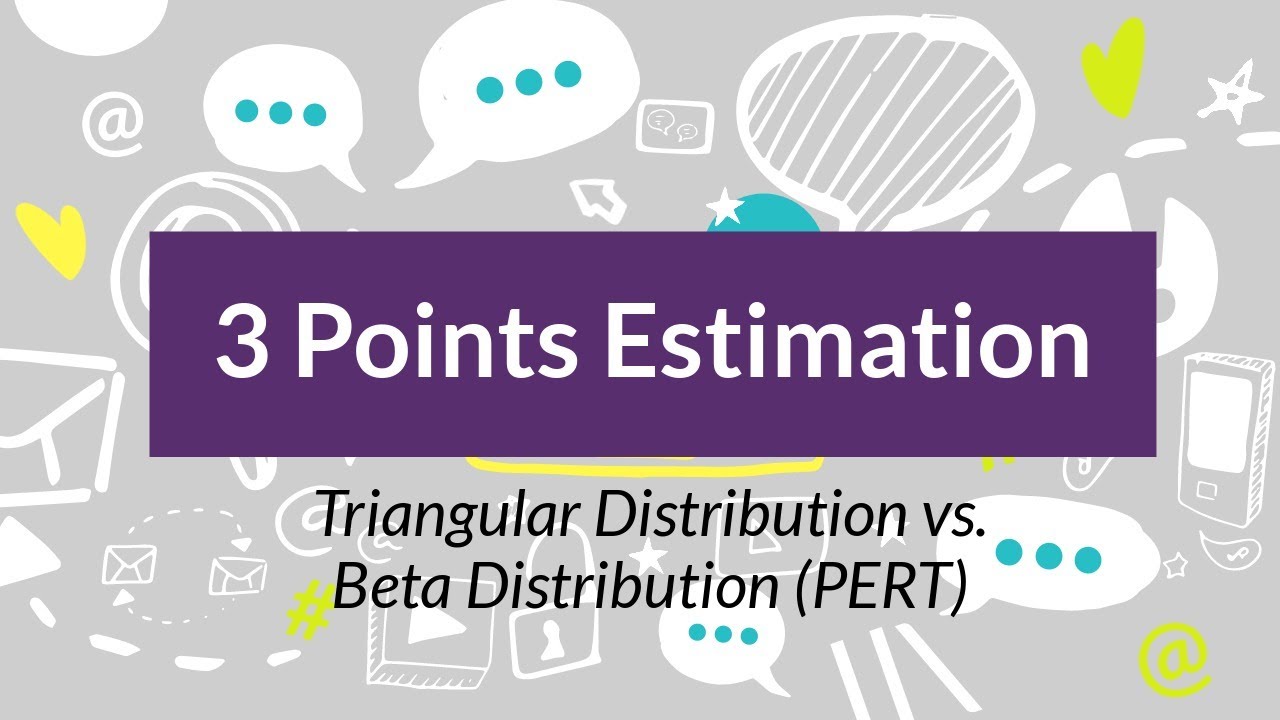 3 Points Estimation

Triangular Distribution vs. Beta Distribution (PERT)